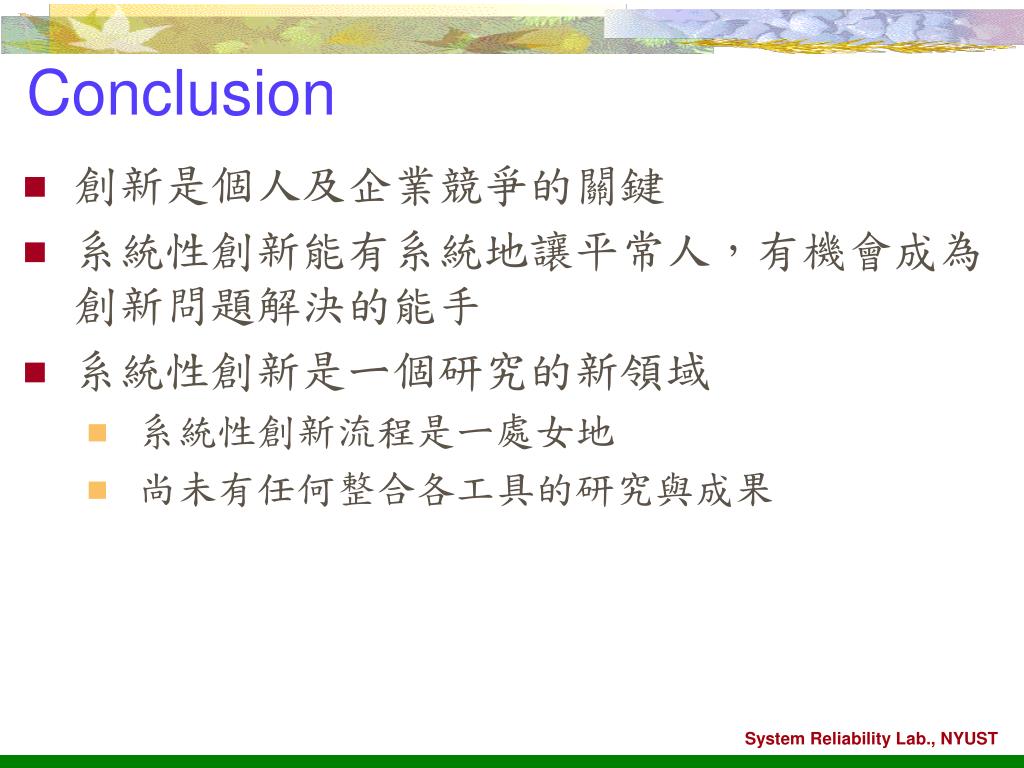 Conclusion

創新是個人及企業競爭的關鍵

系統性創新能有系統地讓平常人，有機會成為創新問題解決的能手

系統性創新是一個研究的新領域

系統性創新流程是一處女地

尚未有任何整合各工具的研究與成果

System Reliability Lab., NYUST